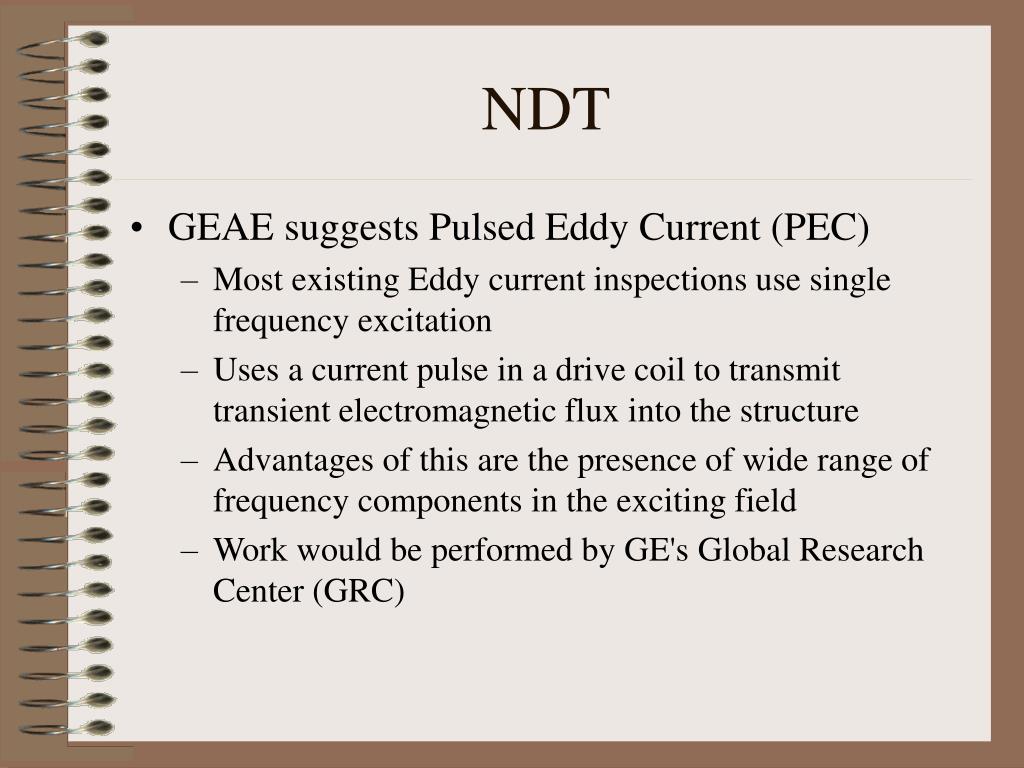 NDT

• GEAE suggests Pulsed Eddy Current (PEC)
  – Most existing Eddy current inspections use single frequency excitation
  – Uses a current pulse in a drive coil to transmit transient electromagnetic flux into the structure
  – Advantages of this are the presence of wide range of frequency components in the exciting field
  – Work would be performed by GE's Global Research Center (GRC)